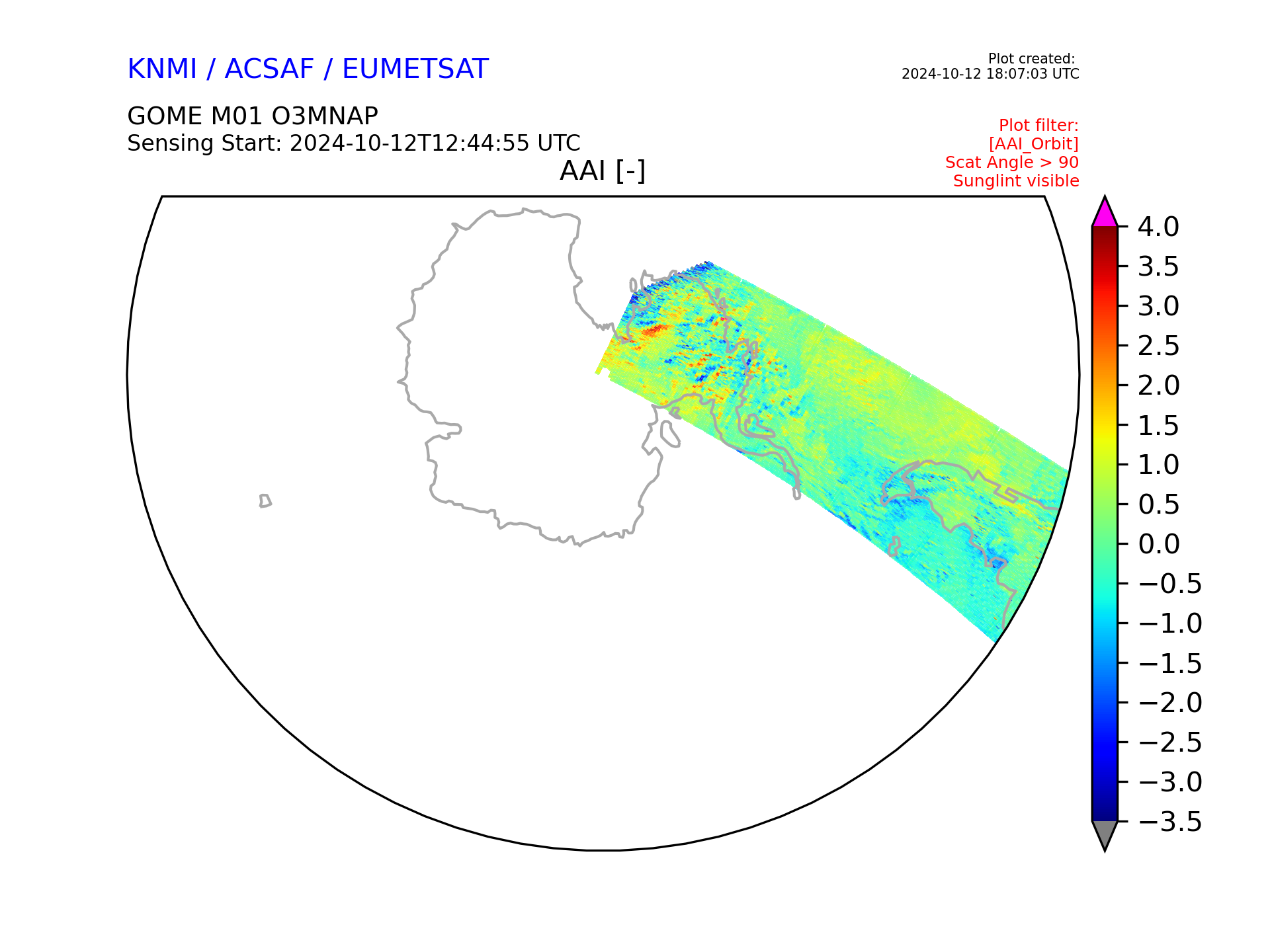 KNMI / ACSAF / EUMETSAT

Plot created:
2024-10-12 18:07:03 UTC

GOME M01 O3MNAP
Sensing Start: 2024-10-12T12:44:55 UTC

Plot filter:
[AAI_Orbit]
Scat Angle > 90
Sunglint visible

AAI [-]

4.0
3.5
3.0
2.5
2.0
1.5
1.0
0.5
0.0
−0.5
−1.0
−1.5
−2.0
−2.5
−3.0
−3.5